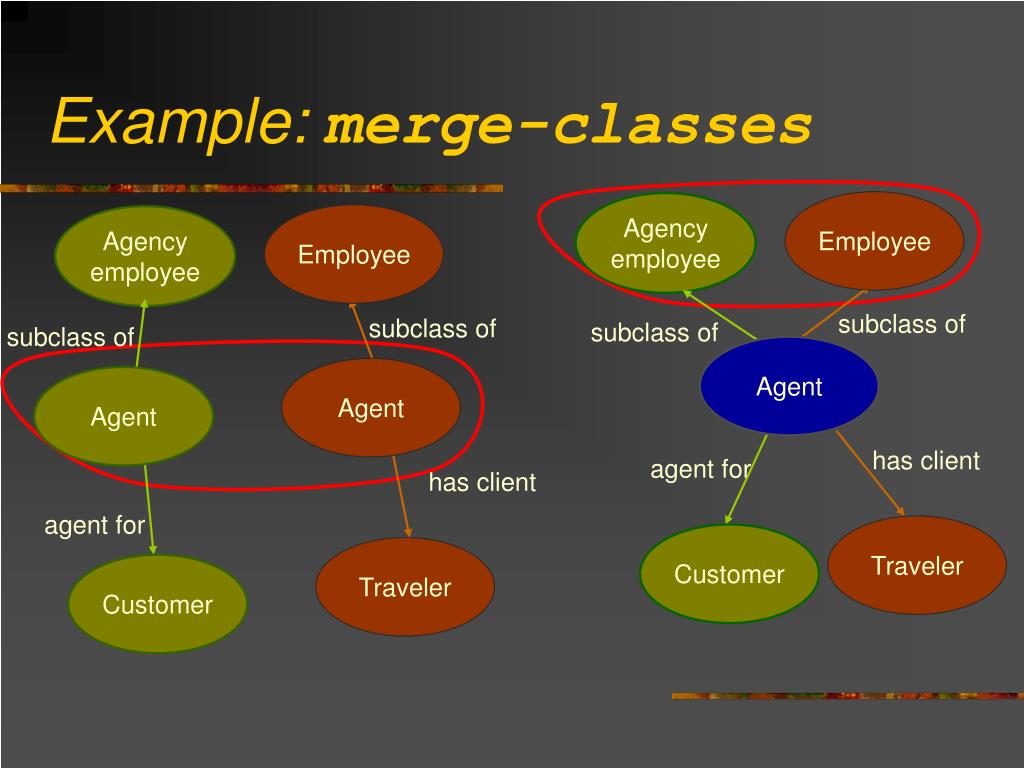 Example: merge-classes

Agency employee

Employee

subclass of

subclass of

Agent

Agent

has client

agent for

Customer

Traveler

Agency employee

Employee

subclass of

subclass of

Agent

agent for

has client

Customer

Traveler